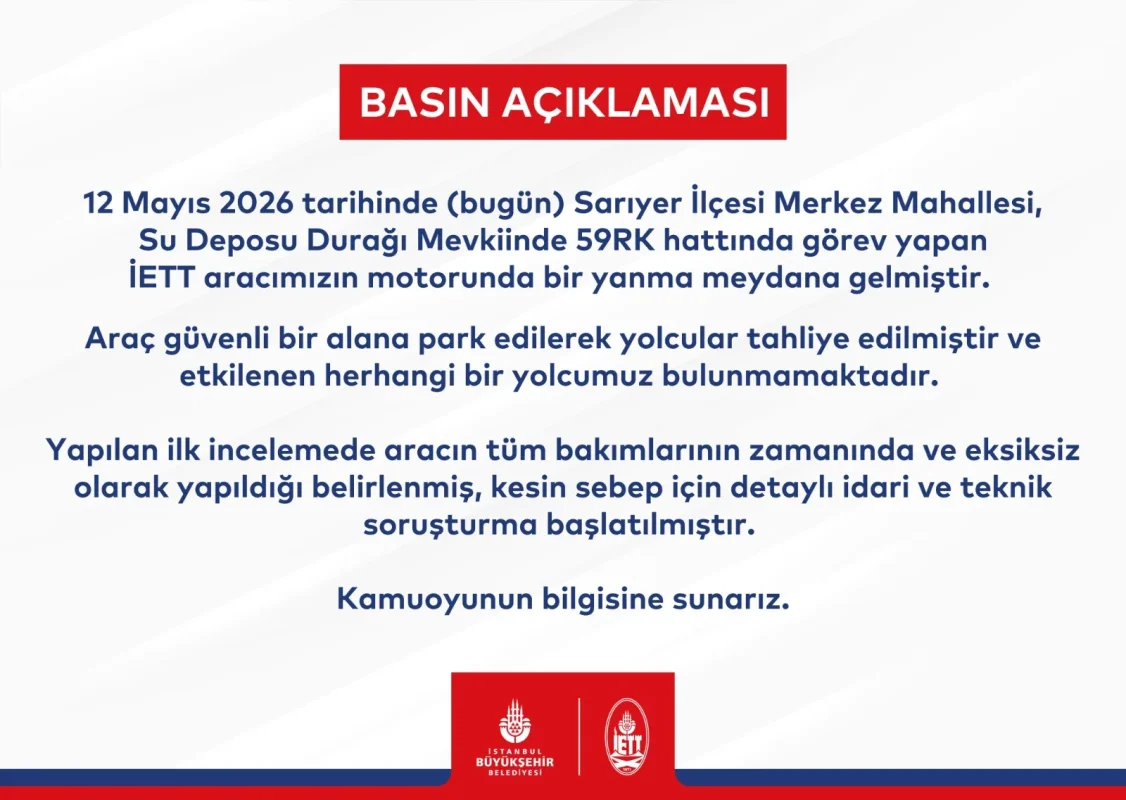 BASIN AÇIKLAMASI

12 Mayıs 2026 tarihinde (bugün) Sarıyer İlçesi Merkez Mahallesi, Su Deposu Durağı Mevkiinde 59RK hattında görev yapan İETT aracımızın motorunda bir yanma meydana gelmiştir.

Araç güvenli bir alana park edilerek yolcular tahliye edilmiştir ve etkilenen herhangi bir yolcumuz bulunmamaktadır.

Yapılan ilk incelemede aracın tüm bakımlarının zamanında ve eksiksiz olarak yapıldığı belirlenmiş, kesin sebep için detaylı idari ve teknik soruşturma başlatılmıştır.

Kamuoyunun bilgisine sunarız.

İSTANBUL BÜYÜKŞEHİR BELEDİYESİ

İETT